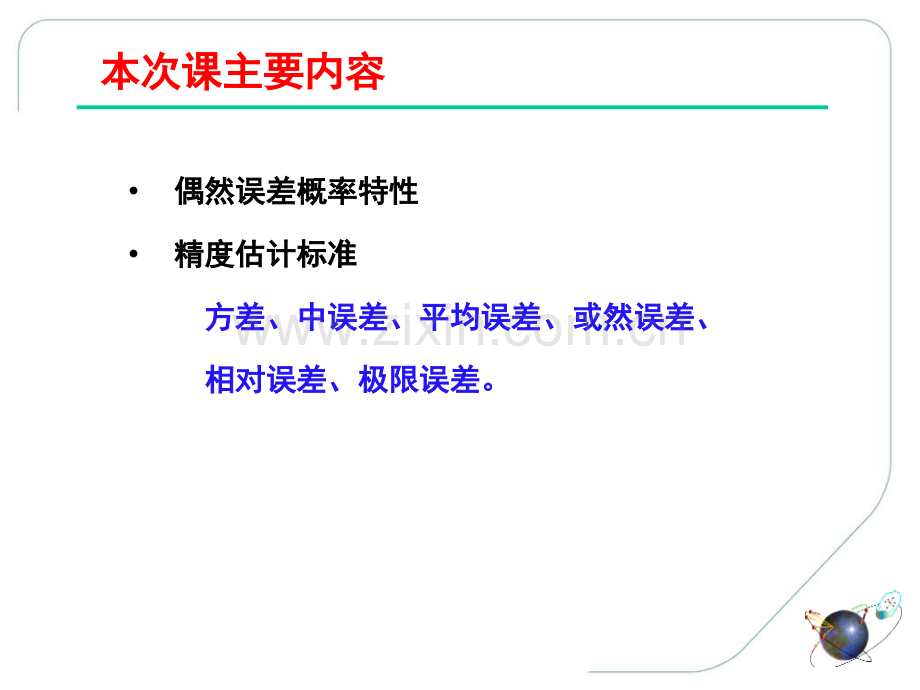 本次课主要内容

• 偶然误差概率特性

• 精度估计标准

方差、中误差、平均误差、或然误差、相对误差、极限误差。

www.zixin.com.cn